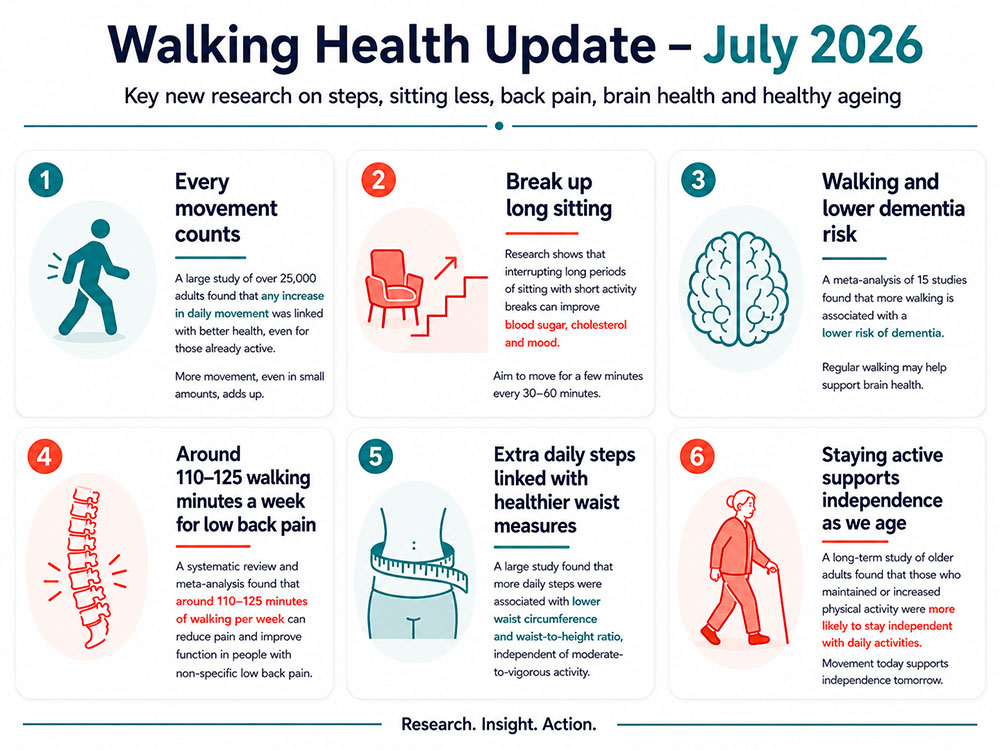 Walking Health Update – July 2026

Key new research on steps, sitting less, back pain, brain health and healthy ageing

1

Every movement counts

A large study of over 25,000 adults found that any increase in daily movement was linked with better health, even for those already active.

More movement, even in small amounts, adds up.

2

Break up long sitting

Research shows that interrupting long periods of sitting with short activity breaks can improve blood sugar, cholesterol and mood.

Aim to move for a few minutes every 30–60 minutes.

3

Walking and lower dementia risk

A meta-analysis of 15 studies found that more walking is associated with a lower risk of dementia.

Regular walking may help support brain health.

4

Around 110–125 walking minutes a week for low back pain

A systematic review and meta-analysis found that around 110–125 minutes of walking per week can reduce pain and improve function in people with non-specific low back pain.

5

Extra daily steps linked with healthier waist measures

A large study found that more daily steps were associated with lower waist circumference and waist-to-height ratio, independent of moderate-to-vigorous activity.

6

Staying active supports independence as we age

A long-term study of older adults found that those who maintained or increased physical activity were more likely to stay independent with daily activities.

Movement today supports independence tomorrow.

Research. Insight. Action.